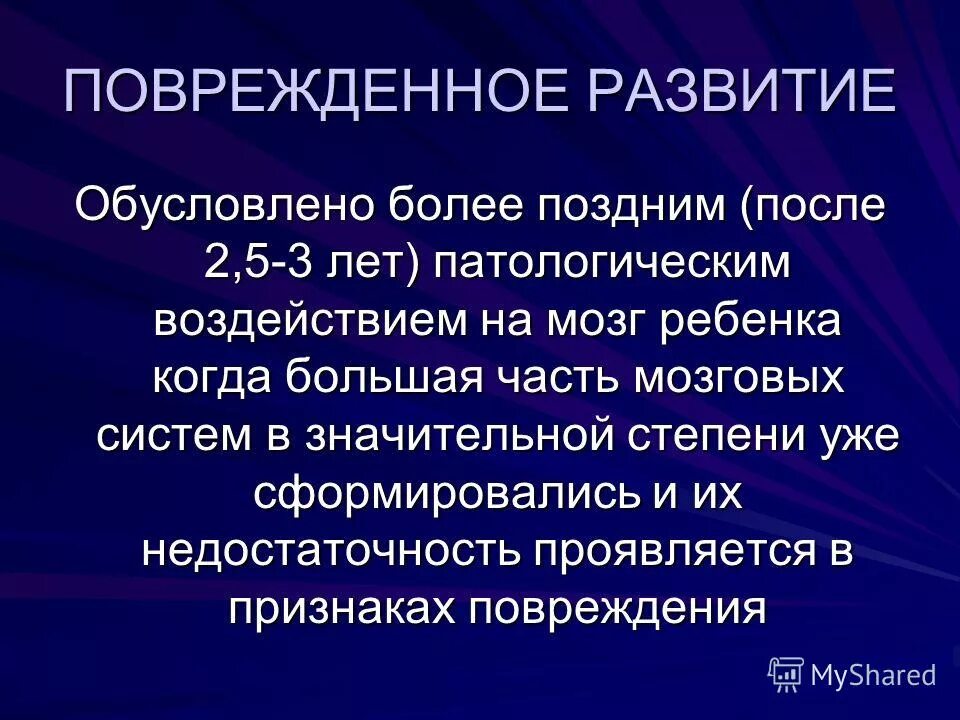 ПОВРЕЖДЕННОЕ РАЗВИТИЕ

Обусловлено более поздним (после 2,5-3 лет) патологическим воздействием на мозг ребенка когда большая часть мозговых систем в значительной степени уже сформировались и их недостаточность проявляется в признаках повреждения

MyShared